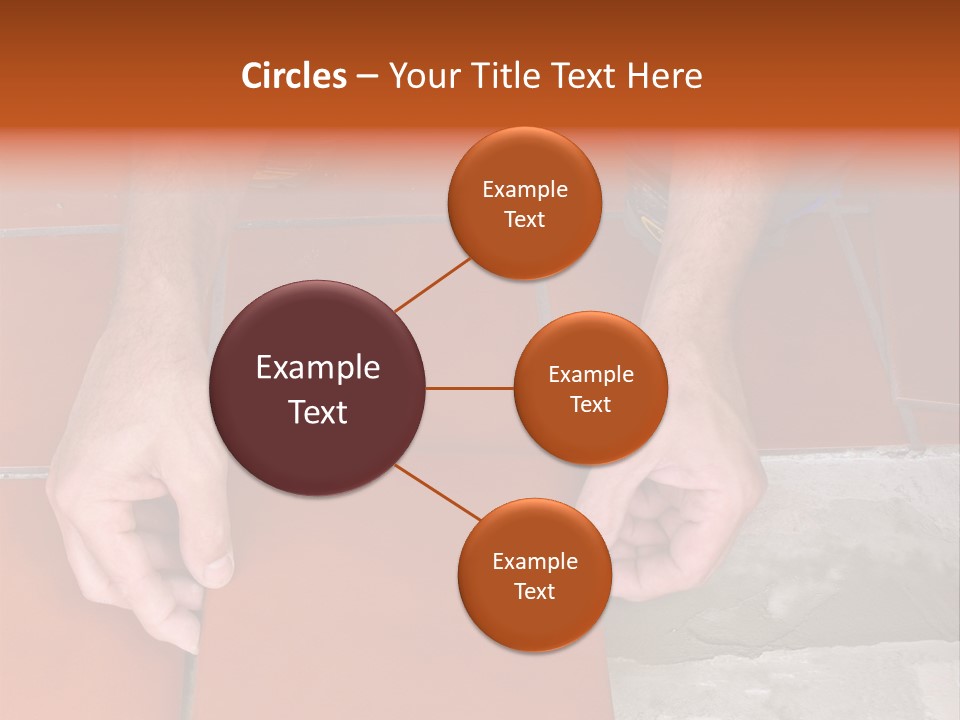 Circles – Your Title Text Here

Example Text

Example Text

Example Text

Example Text